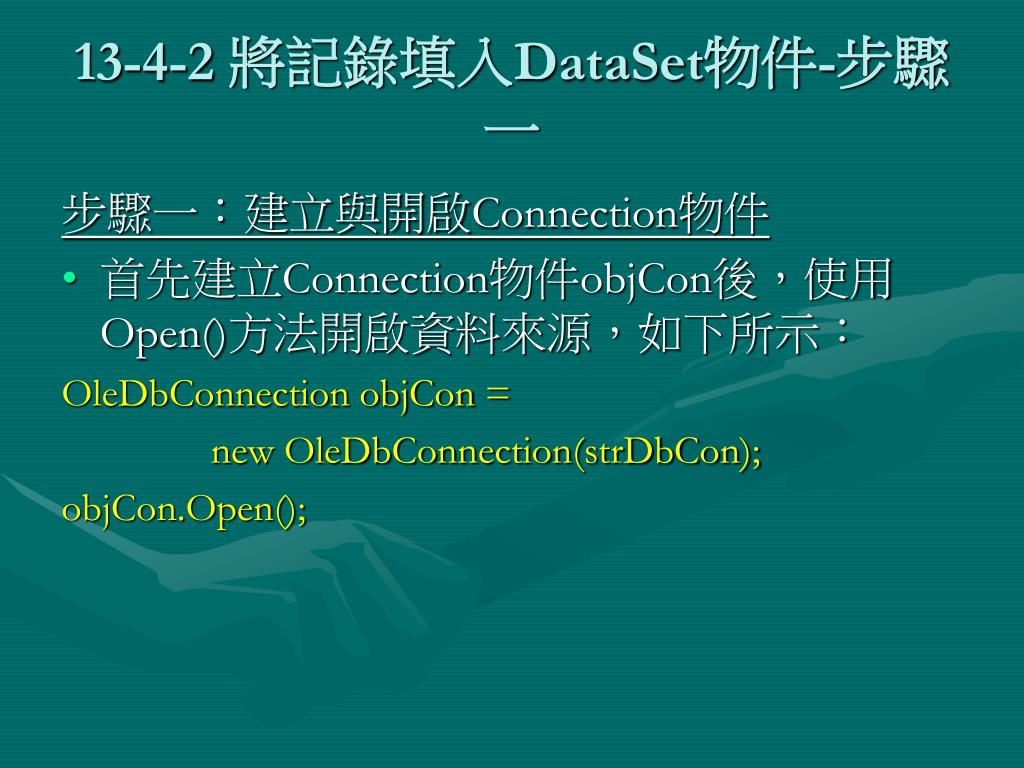 13-4-2 將記錄填入DataSet物件-步驟一

步驟一：建立與開啟Connection物件

• 首先建立Connection物件objCon後，使用Open()方法開啟資料來源，如下所示：

OleDbConnection objCon =
new OleDbConnection(strDbCon);
objCon.Open();